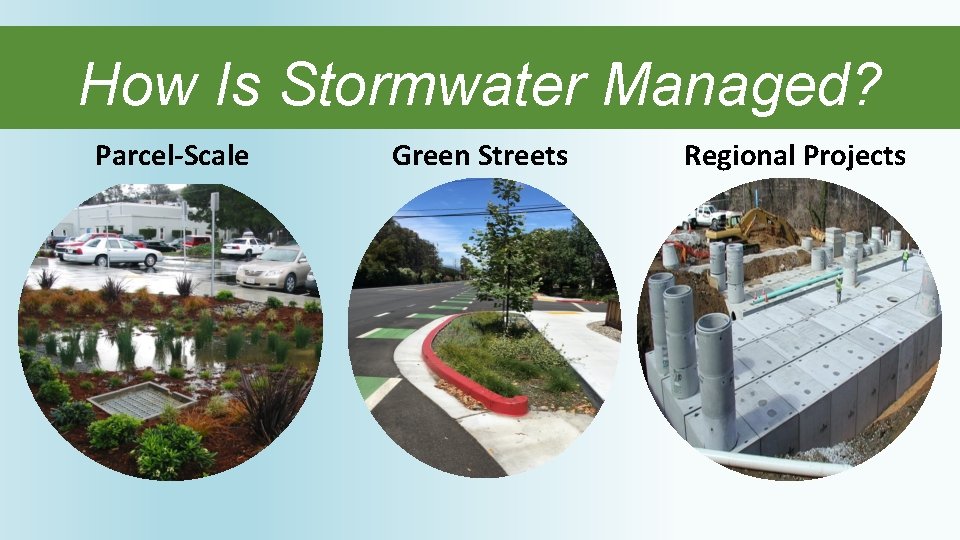 How Is Stormwater Managed?

Parcel-Scale

Green Streets

Regional Projects